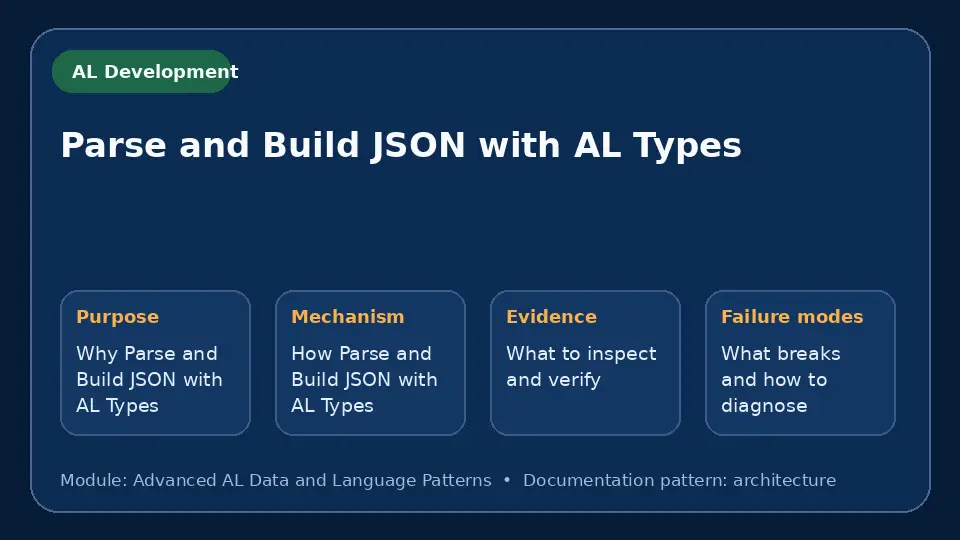 AL Development

Parse and Build JSON with AL Types

Purpose
Why Parse and Build JSON with AL Types

Mechanism
How Parse and Build JSON with AL Types

Evidence
What to inspect and verify

Failure modes
What breaks and how to diagnose

Module: Advanced AL Data and Language Patterns • Documentation pattern: architecture